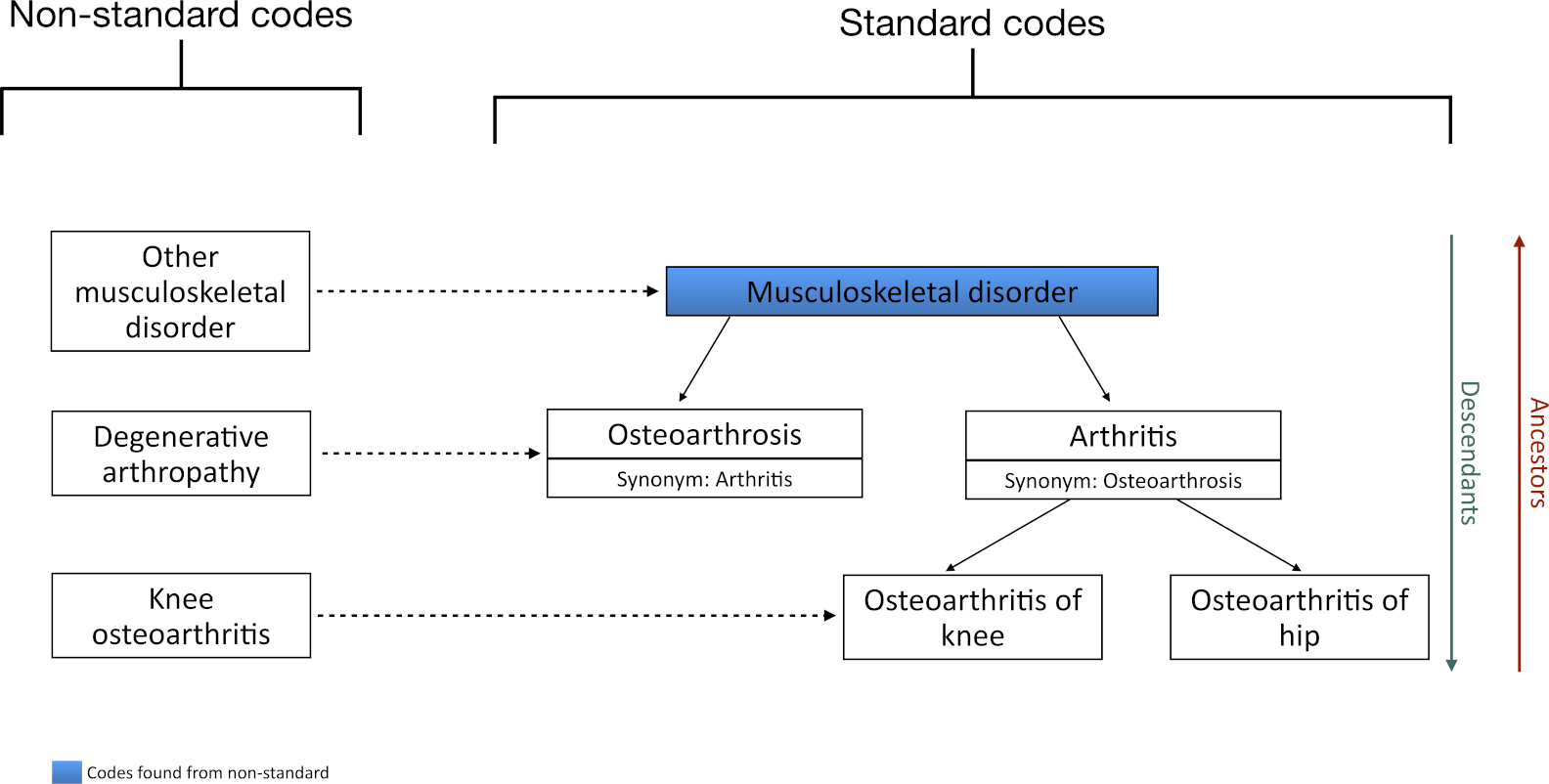 Non-standard codes

Standard codes

Other musculoskeletal disorder

Musculoskeletal disorder

Degenerative arthropathy

Osteoarthrosis

Synonym: Arthritis

Arthritis

Synonym: Osteoarthrosis

Knee osteoarthritis

Osteoarthritis of knee

Osteoarthritis of hip

Descendants

Ancestors

Codes found from non-standard